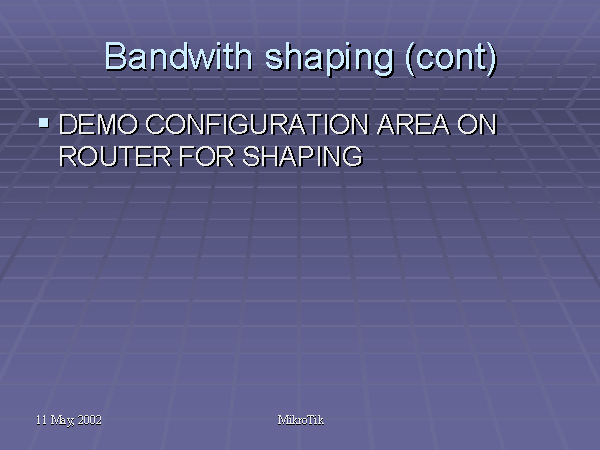 Bandwith shaping (cont)

▪ DEMO CONFIGURATION AREA ON ROUTER FOR SHAPING

11 May, 2002

MikroTik